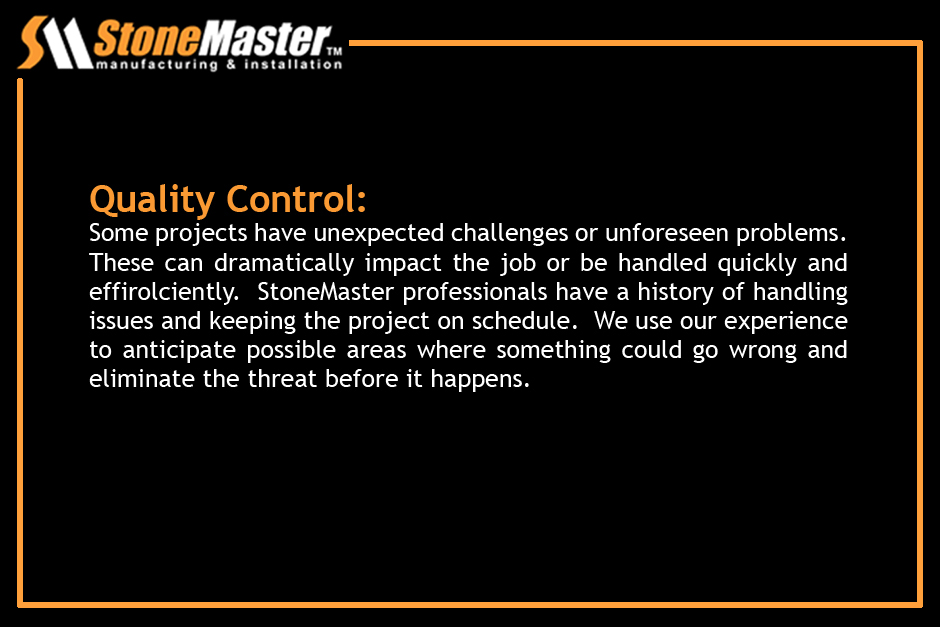 StoneMaster™
manufacturing & installation

Quality Control:
Some projects have unexpected challenges or unforeseen problems. These can dramatically impact the job or be handled quickly and effirolciently. StoneMaster professionals have a history of handling issues and keeping the project on schedule. We use our experience to anticipate possible areas where something could go wrong and eliminate the threat before it happens.